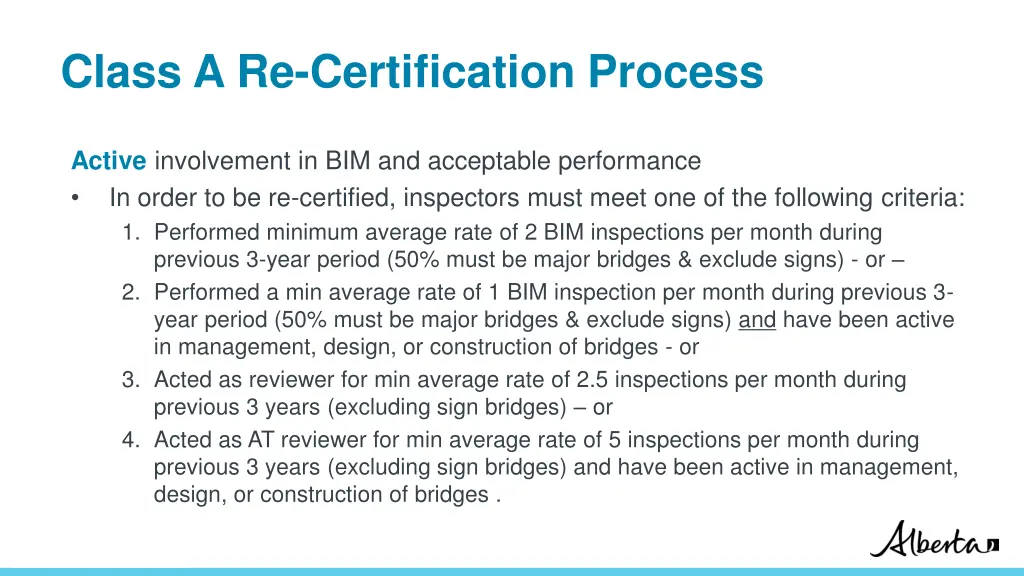 Class A Re-Certification Process

Active involvement in BIM and acceptable performance

• In order to be re-certified, inspectors must meet one of the following criteria:

1. Performed minimum average rate of 2 BIM inspections per month during previous 3-year period (50% must be major bridges & exclude signs) - or –
2. Performed a min average rate of 1 BIM inspection per month during previous 3-year period (50% must be major bridges & exclude signs) and have been active in management, design, or construction of bridges - or
3. Acted as reviewer for min average rate of 2.5 inspections per month during previous 3 years (excluding sign bridges) – or
4. Acted as AT reviewer for min average rate of 5 inspections per month during previous 3 years (excluding sign bridges) and have been active in management, design, or construction of bridges .

Alberta